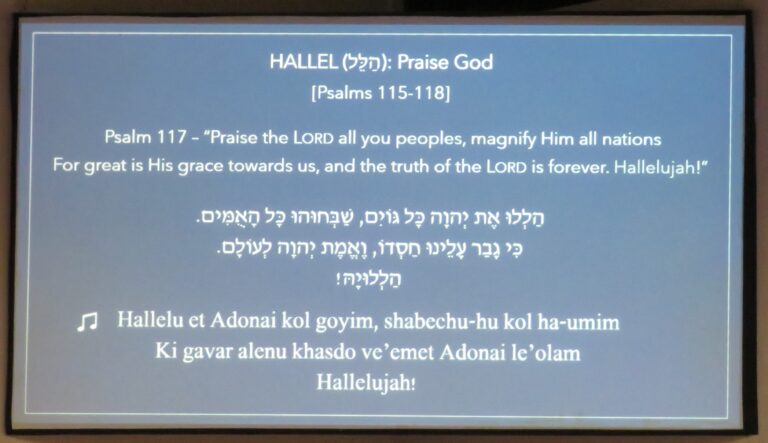 HALLEL (הַלֵּל): Praise God
[Psalms 115-118]

Psalm 117 – "Praise the LORD all you peoples, magnify Him all nations For great is His grace towards us, and the truth of the LORD is forever. Hallelujah!"

הַלְלוּ אֶת יְהוָה כָּל גּוֹיִם, שַׁבְּחוּהוּ כָּל הָאֻמִּים.
כִּי גָבַר עָלֵינוּ חַסְדּוֹ, וֶאֱמֶת יְהוָה לְעוֹלָם.
הַלְלוּיָהּ!

♫ Hallelu et Adonai kol goyim, shabechu-hu kol ha-umim
Ki gavar alenu khasdo ve'emet Adonai le'olam
Hallelujah!